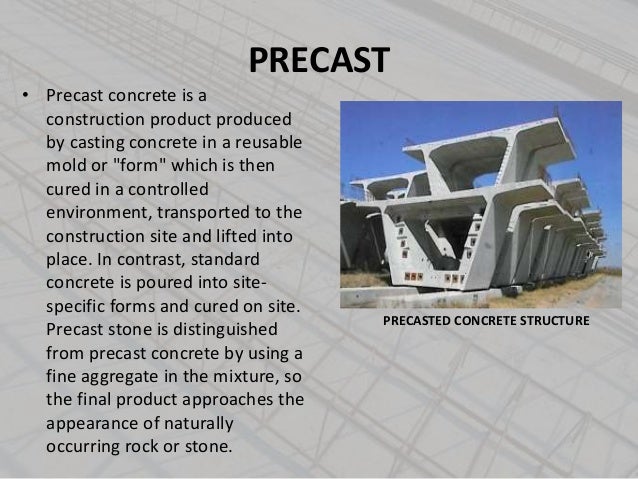 PRECAST

• Precast concrete is a construction product produced by casting concrete in a reusable mold or "form" which is then cured in a controlled environment, transported to the construction site and lifted into place. In contrast, standard concrete is poured into site-specific forms and cured on site. Precast stone is distinguished from precast concrete by using a fine aggregate in the mixture, so the final product approaches the appearance of naturally occurring rock or stone.

PRECASTED CONCRETE STRUCTURE